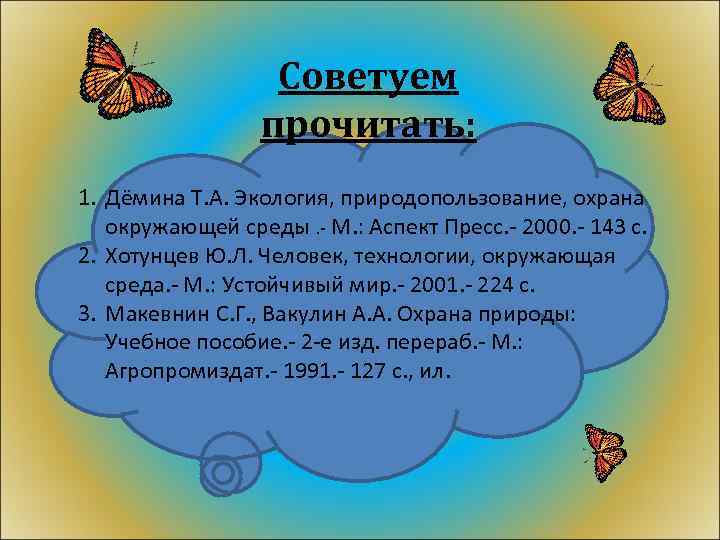 Советуем прочитать:

1. Дёмина Т.А. Экология, природопользование, охрана окружающей среды .- М.: Аспект Пресс.- 2000.- 143 с.
2. Хотунцев Ю.Л. Человек, технологии, окружающая среда.- М.: Устойчивый мир.- 2001.- 224 с.
3. Макевнин С.Г., Вакулин А.А. Охрана природы: Учебное пособие.- 2-е изд. перераб.- М.: Агропромиздат.- 1991.- 127 с., ил.